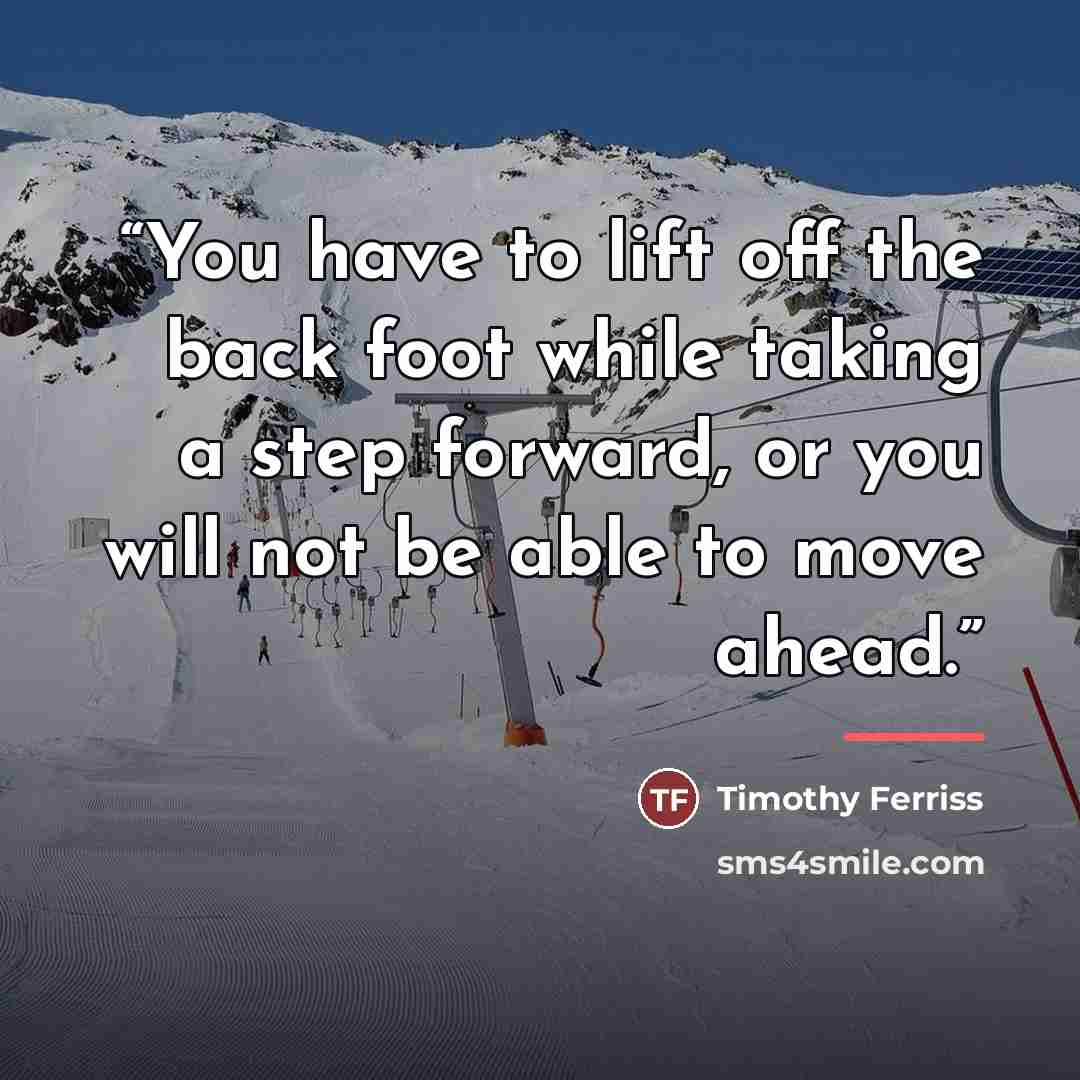 “You have to lift off the back foot while taking a step forward, or you will not be able to move ahead.”

TF Timothy Ferriss

sms4smile.com